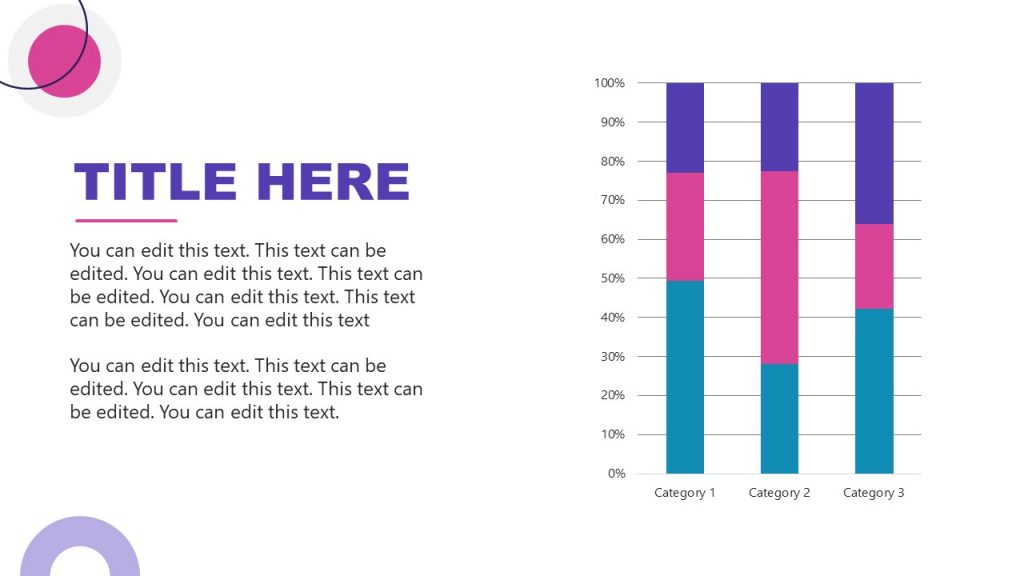 TITLE HERE

You can edit this text. This text can be edited. You can edit this text. This text can be edited. You can edit this text. This text can be edited. You can edit this text

You can edit this text. This text can be edited. You can edit this text. This text can be edited. You can edit this text.

100%
90%
80%
70%
60%
50%
40%
30%
20%
10%
0%

Category 1
Category 2
Category 3